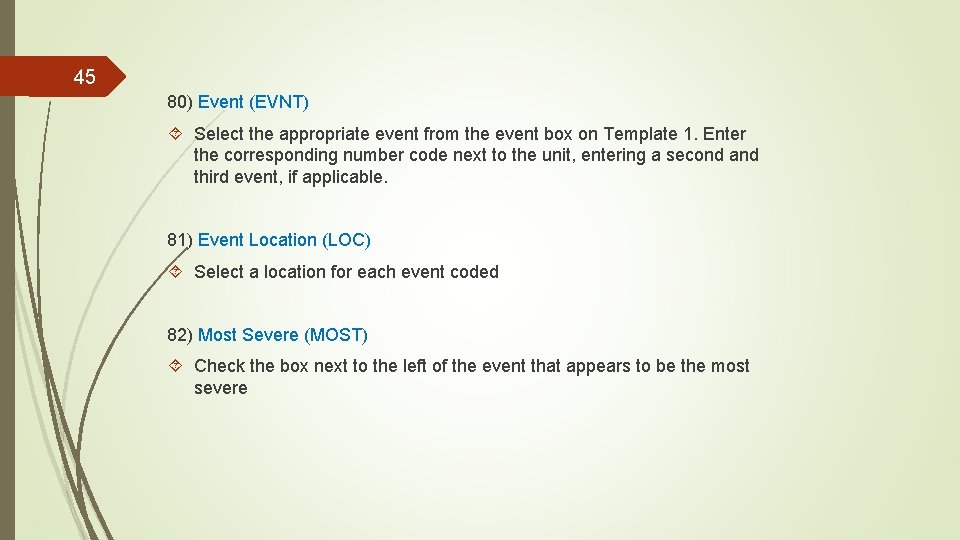 45

80) Event (EVNT)

Select the appropriate event from the event box on Template 1. Enter the corresponding number code next to the unit, entering a second and third event, if applicable.

81) Event Location (LOC)

Select a location for each event coded

82) Most Severe (MOST)

Check the box next to the left of the event that appears to be the most severe